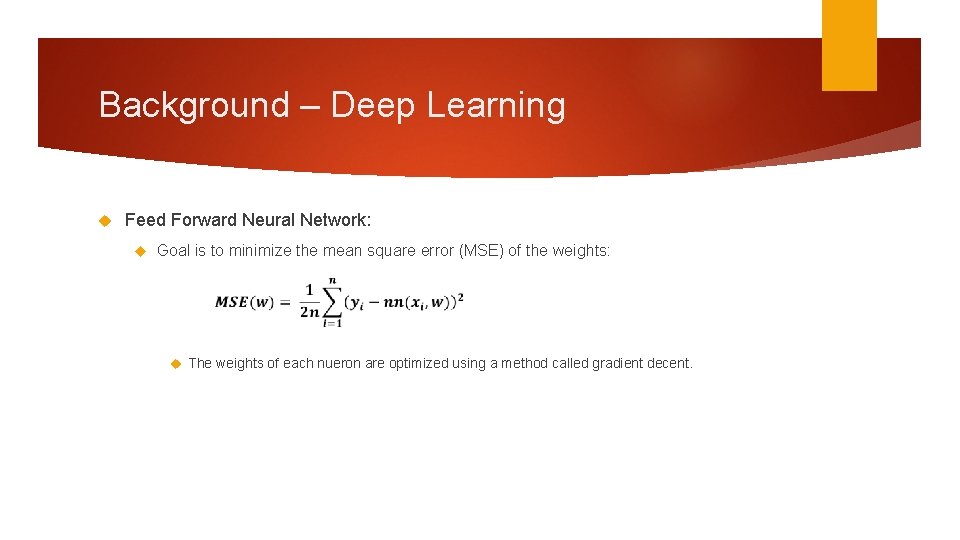 Background – Deep Learning

Feed Forward Neural Network:

Goal is to minimize the mean square error (MSE) of the weights:

$MSE(w) = \frac{1}{2n}\sum_{i=1}^{n}(y_i - nn(x_i, w))^2$

The weights of each nueron are optimized using a method called gradient decent.